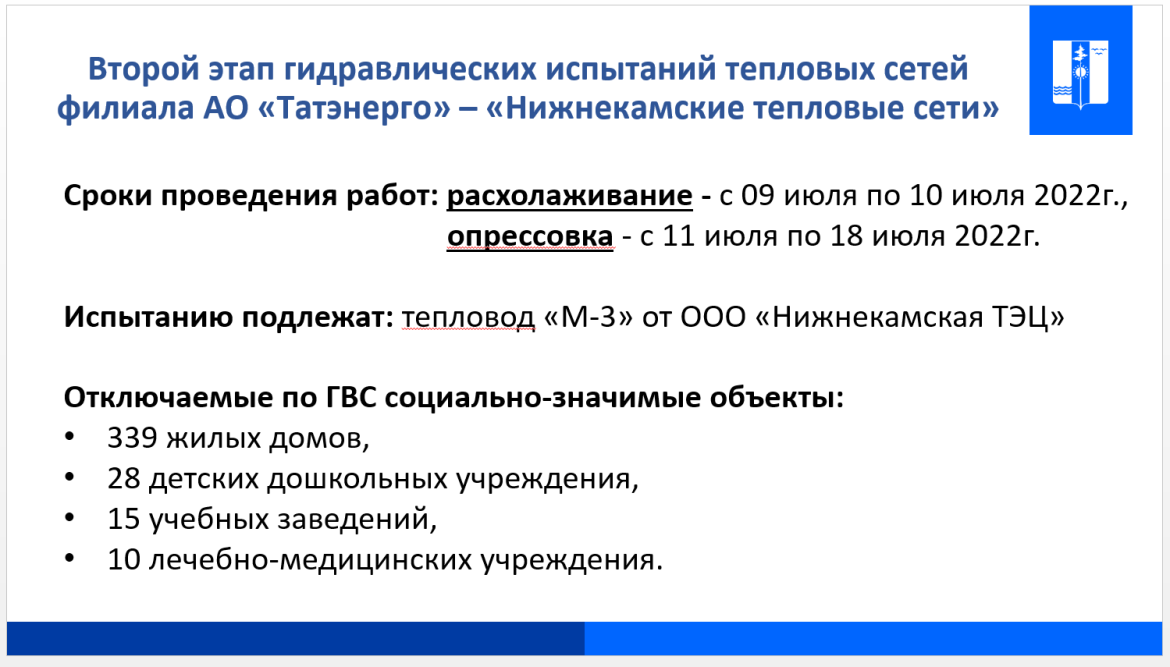 Второй этап гидравлических испытаний тепловых сетей филиала АО «Татэнерго» – «Нижнекамские тепловые сети»

Сроки проведения работ: расхолаживание - с 09 июля по 10 июля 2022г.,
опрессовка - с 11 июля по 18 июля 2022г.

Испытанию подлежат: тепловод «М-3» от ООО «Нижнекамская ТЭЦ»

Отключаемые по ГВС социально-значимые объекты:
• 339 жилых домов,
• 28 детских дошкольных учреждения,
• 15 учебных заведений,
• 10 лечебно-медицинских учреждения.